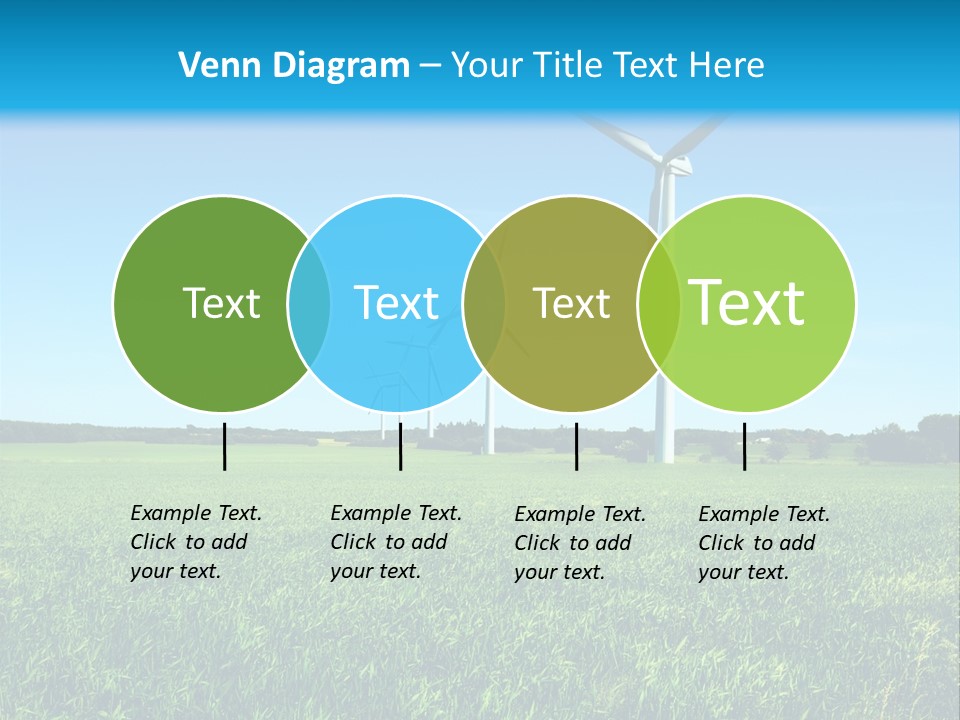 Venn Diagram – Your Title Text Here

Text

Text

Text

Text

Example Text. Click to add your text.

Example Text. Click to add your text.

Example Text. Click to add your text.

Example Text. Click to add your text.